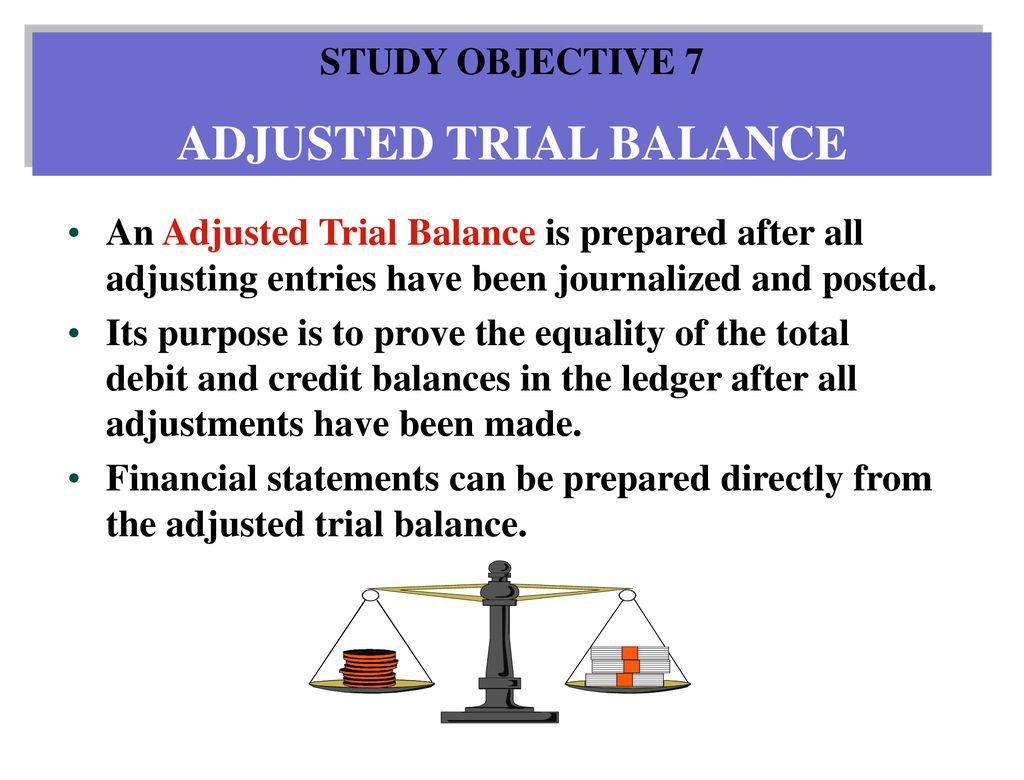 STUDY OBJECTIVE 7

ADJUSTED TRIAL BALANCE

• An Adjusted Trial Balance is prepared after all adjusting entries have been journalized and posted.

• Its purpose is to prove the equality of the total debit and credit balances in the ledger after all adjustments have been made.

• Financial statements can be prepared directly from the adjusted trial balance.